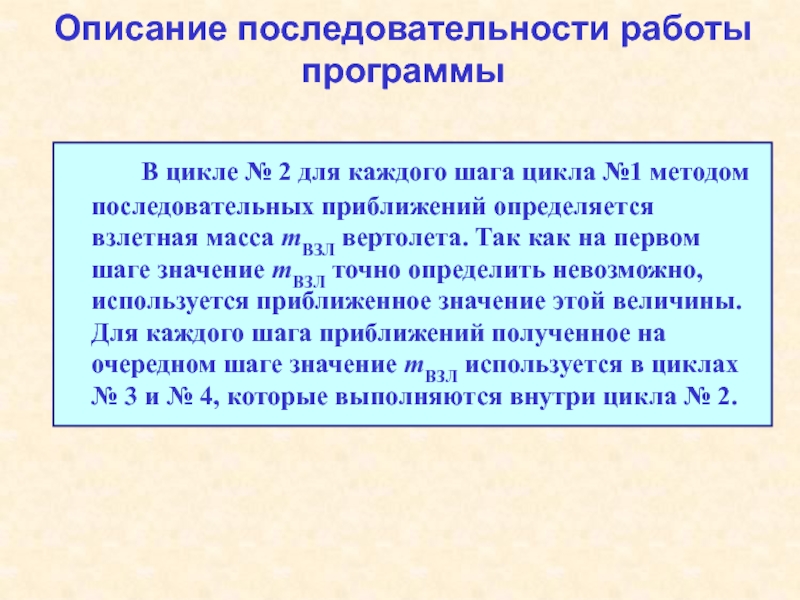 Описание последовательности работы программы

В цикле № 2 для каждого шага цикла №1 методом последовательных приближений определяется взлетная масса $m_{ВЗЛ}$ вертолета. Так как на первом шаге значение $m_{ВЗЛ}$ точно определить невозможно, используется приближенное значение этой величины. Для каждого шага приближений полученное на очередном шаге значение $m_{ВЗЛ}$ используется в циклах № 3 и № 4, которые выполняются внутри цикла № 2.